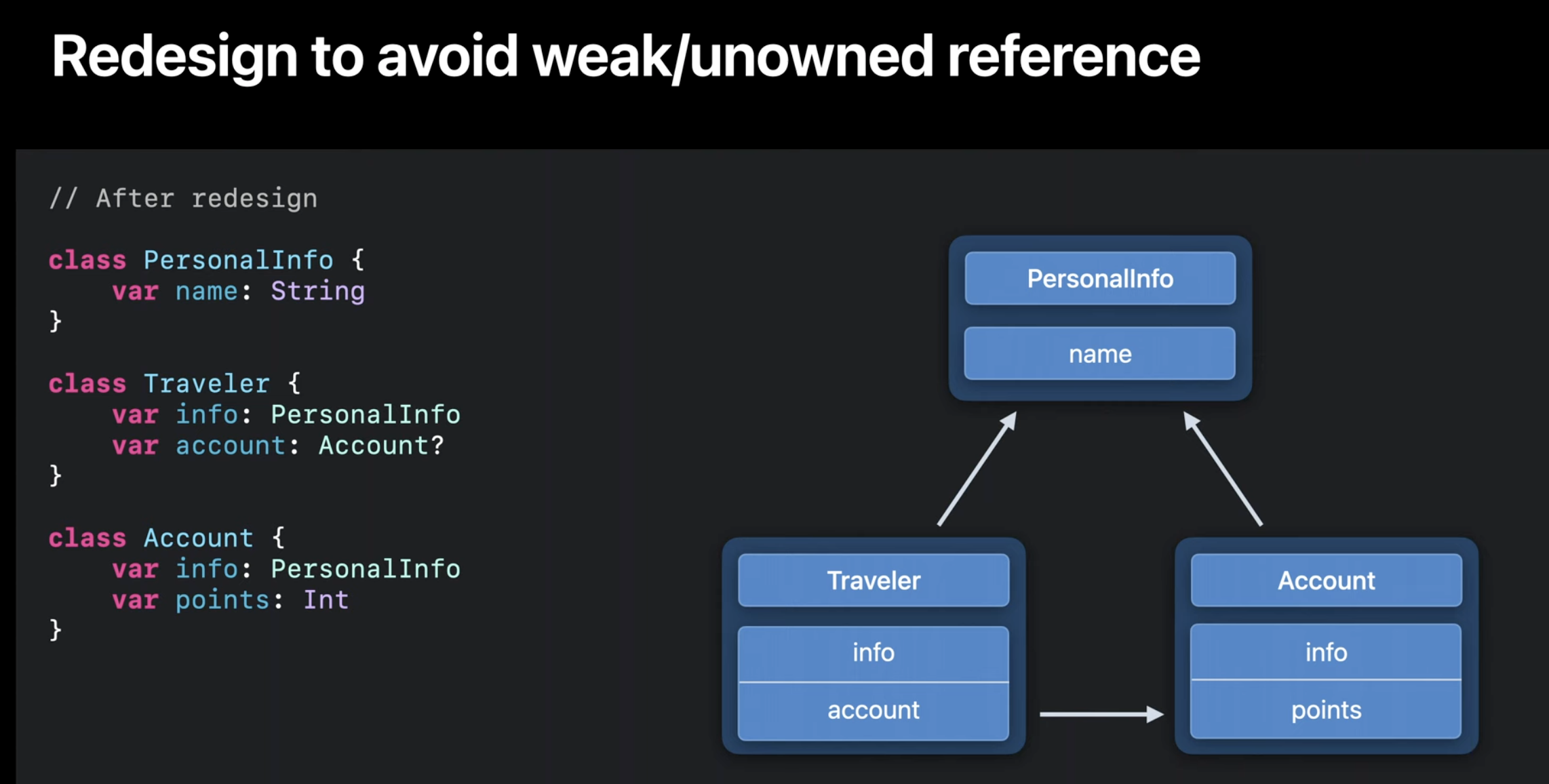 Redesign to avoid weak/unowned reference

// After redesign

class PersonalInfo {
    var name: String
}

class Traveler {
    var info: PersonalInfo
    var account: Account?
}

class Account {
    var info: PersonalInfo
    var points: Int
}

PersonalInfo
name

Traveler
info
account

Account
info
points